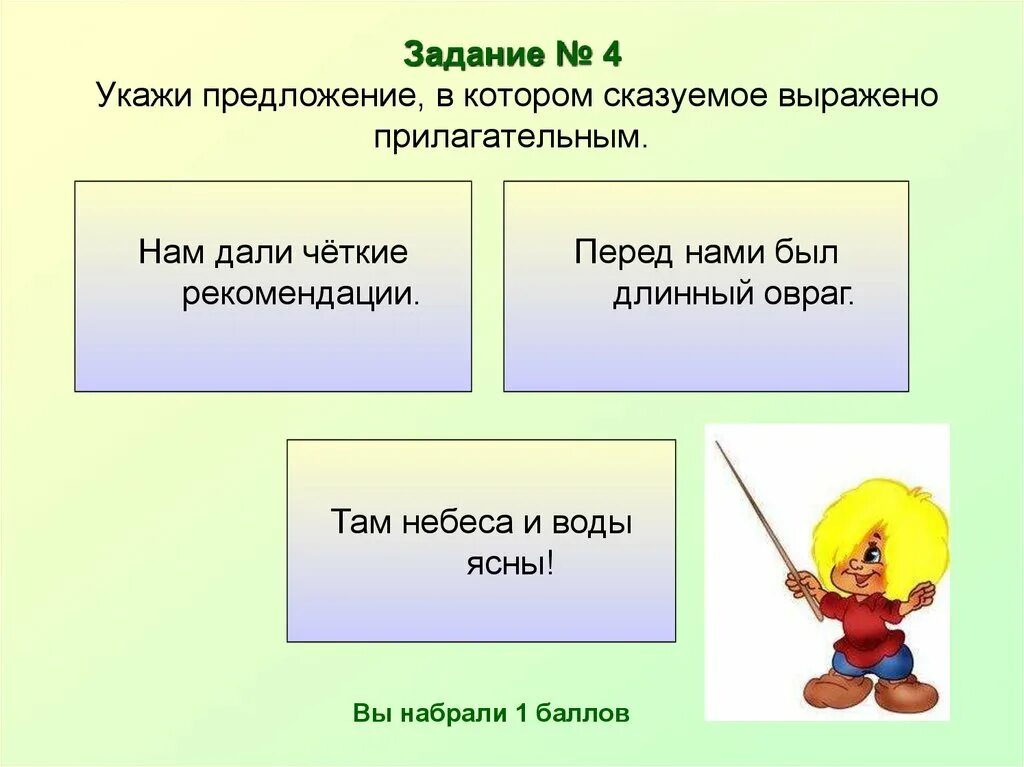 Задание № 4
Укажи предложение, в котором сказуемое выражено прилагательным.

Нам дали чёткие рекомендации.

Перед нами был длинный овраг.

Там небеса и воды ясны!

Вы набрали 1 баллов